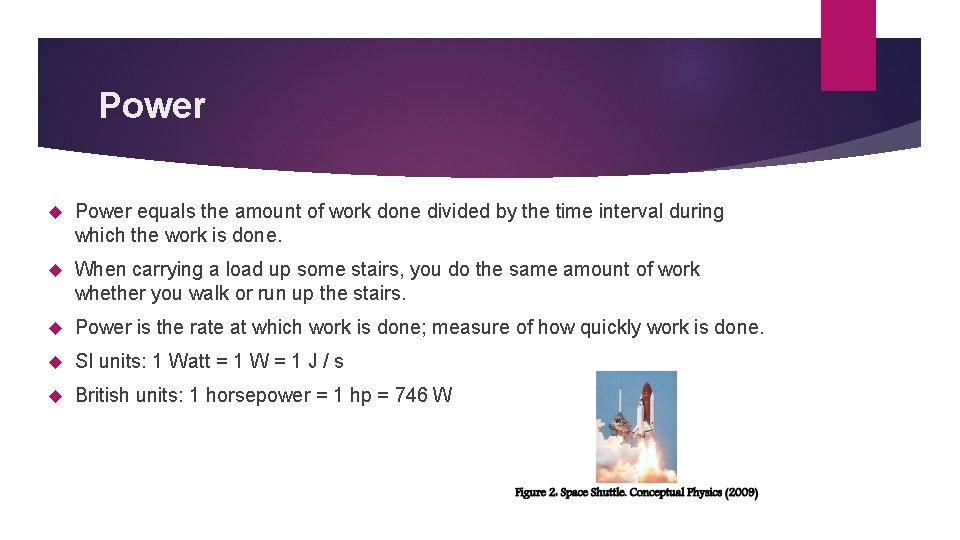 Power

Power equals the amount of work done divided by the time interval during which the work is done.

When carrying a load up some stairs, you do the same amount of work whether you walk or run up the stairs.

Power is the rate at which work is done; measure of how quickly work is done.

SI units: 1 Watt = 1 W = 1 J / s

British units: 1 horsepower = 1 hp = 746 W

Figure 2. Space Shuttle. Conceptual Physics (2009)